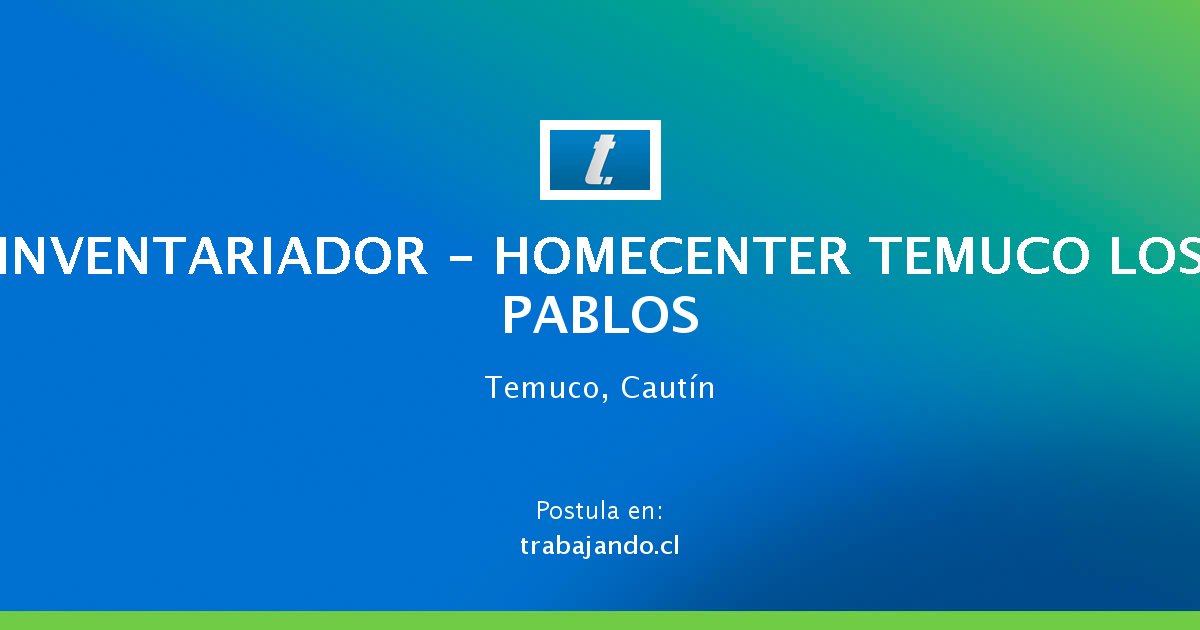 t.

INVENTARIADOR - HOMECENTER TEMUCO LOS PABLOS

Temuco, Cautín

Postula en:
trabajando.cl